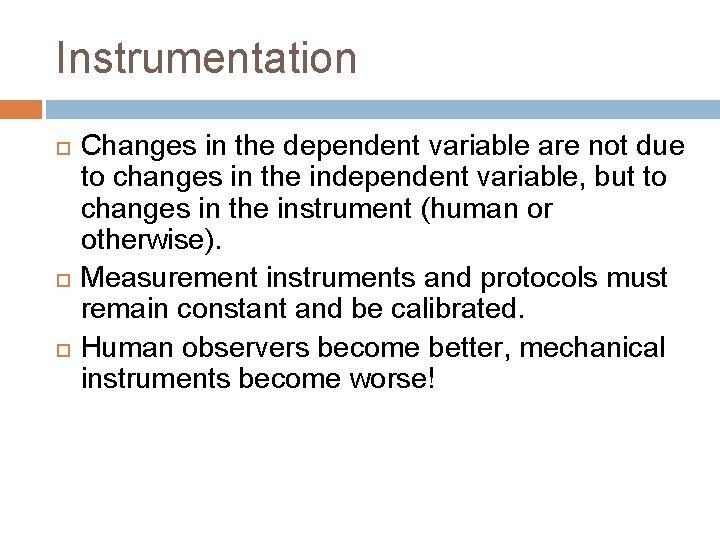 Instrumentation

Changes in the dependent variable are not due to changes in the independent variable, but to changes in the instrument (human or otherwise).

Measurement instruments and protocols must remain constant and be calibrated.

Human observers become better, mechanical instruments become worse!